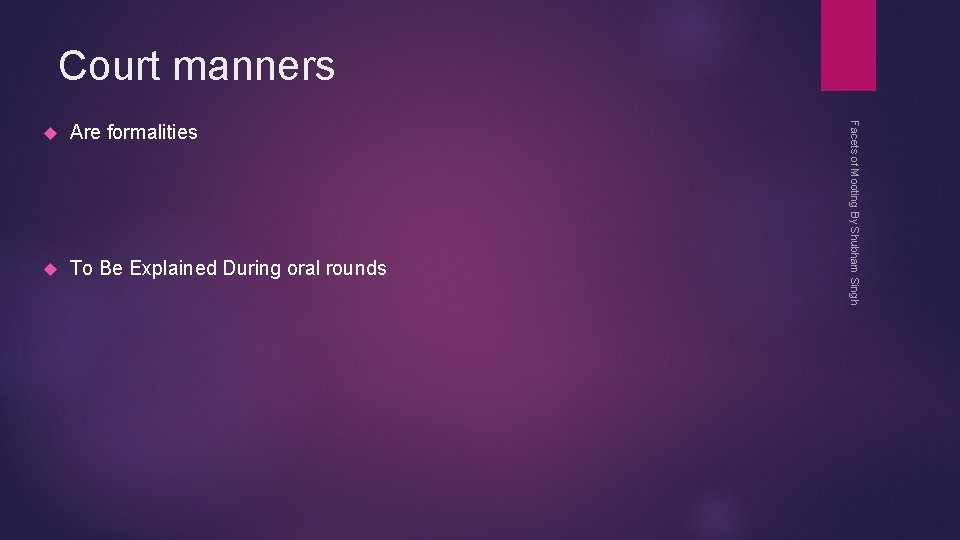 Court manners

Are formalities

To Be Explained During oral rounds

Facets of Mooting By Shubham Singh